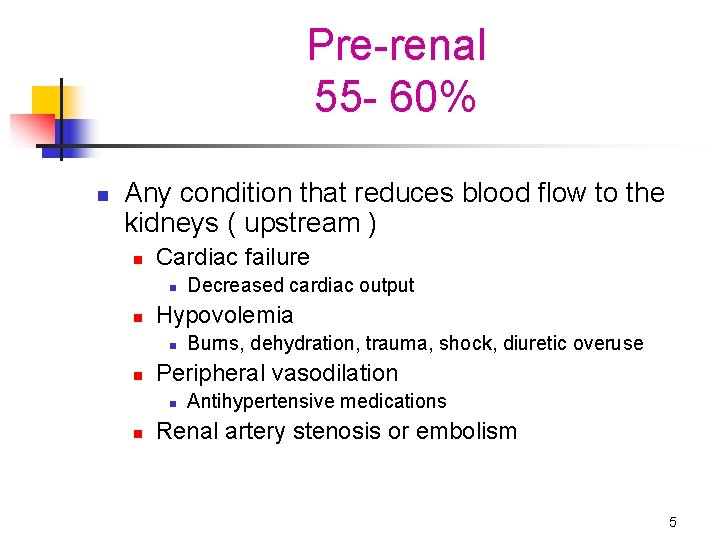 Pre-renal
55- 60%

Any condition that reduces blood flow to the kidneys ( upstream )

Cardiac failure

Decreased cardiac output

Hypovolemia

Burns, dehydration, trauma, shock, diuretic overuse

Peripheral vasodilation

Antihypertensive medications

Renal artery stenosis or embolism

5